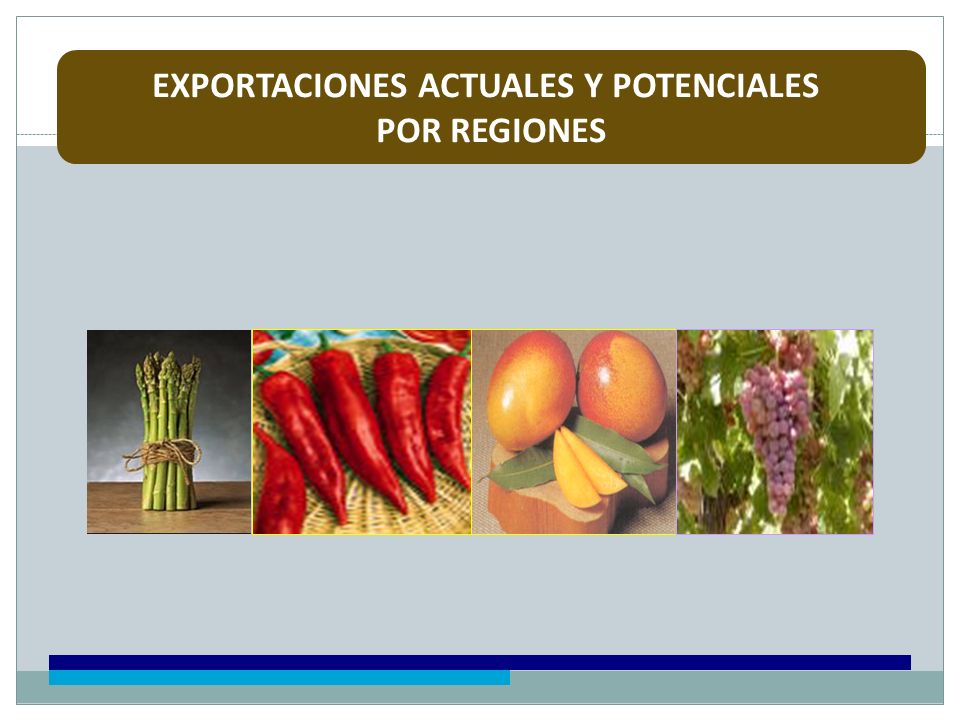 EXPORTACIONES ACTUALES Y POTENCIALES
POR REGIONES